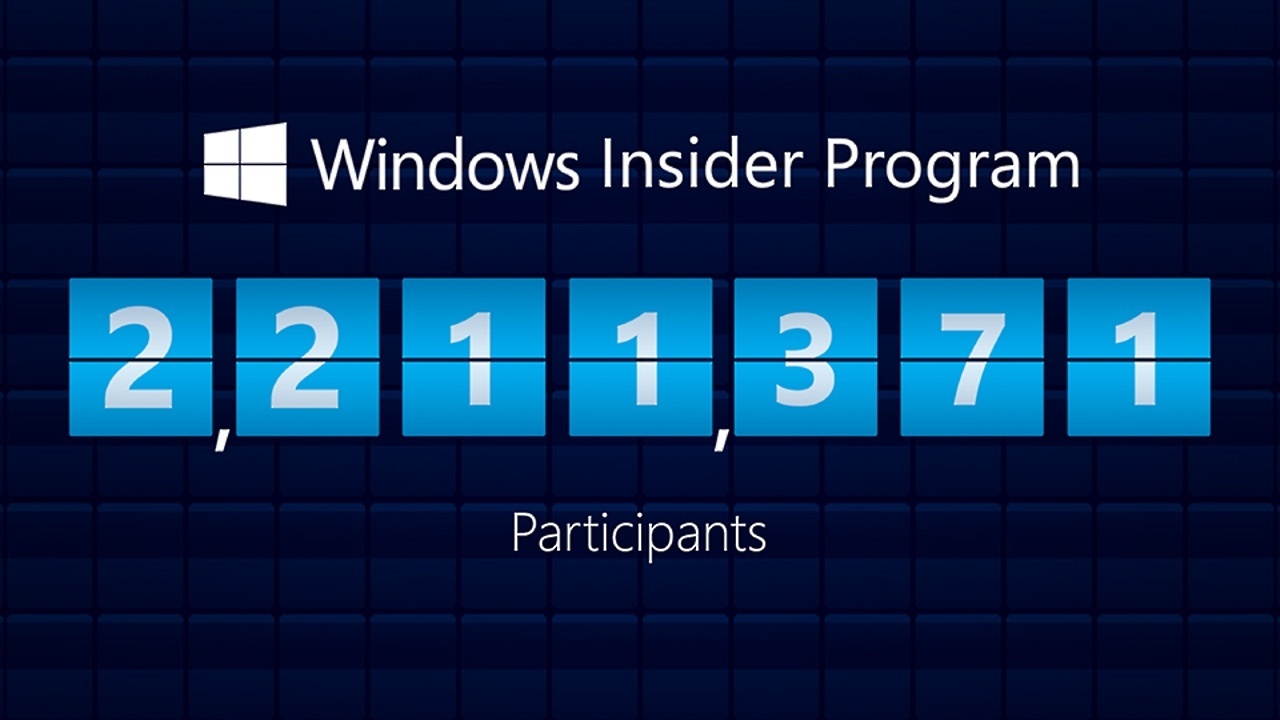 Windows Insider Program

2,211,371

Participants